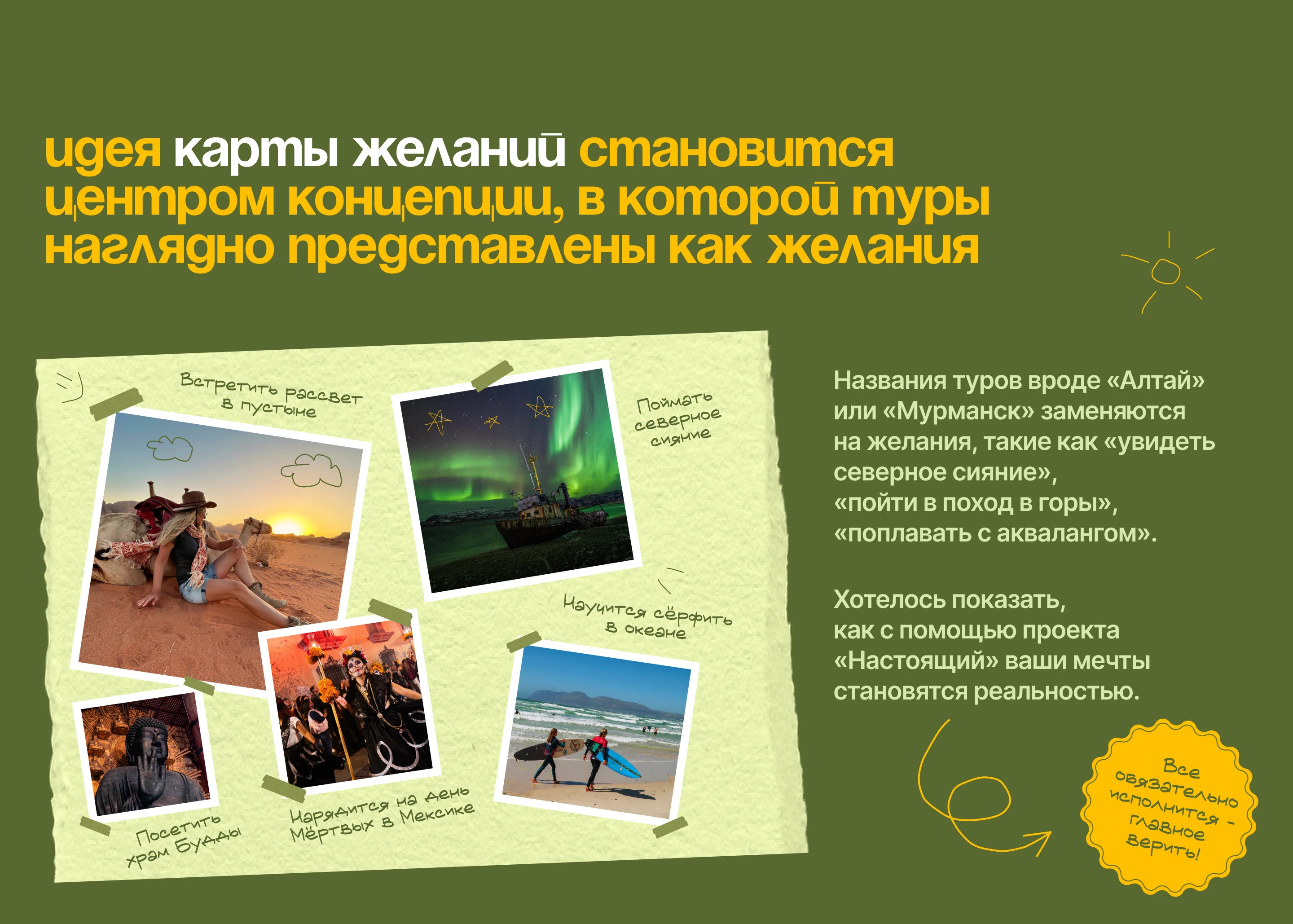 идея карты желаний становится центром концепции, в которой туры наглядно представлены как желания

Встретить рассвет в пустыне

Поймать северное сияние

Научится сёрфить в океане

Посетить храм Будды

Нарядится на день Мёртвых в Мексике

Названия туров вроде «Алтай» или «Мурманск» заменяются на желания, такие как «увидеть северное сияние», «пойти в поход в горы», «поплавать с аквалангом».

Хотелось показать, как с помощью проекта «Настоящий» ваши мечты становятся реальностью.

Все обязательно исполнится - главное верить!